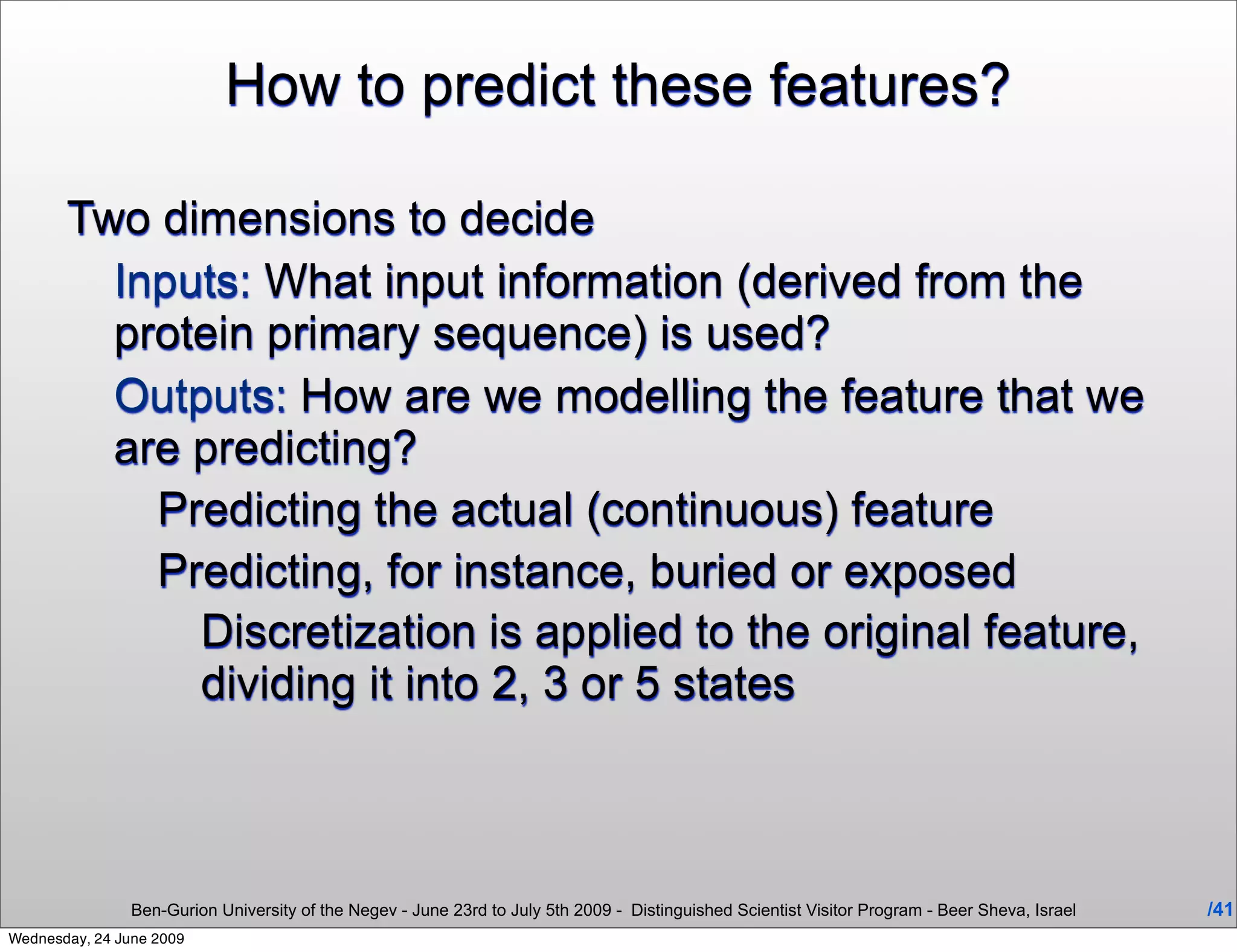 How to predict these features?

Two dimensions to decide

Inputs: What input information (derived from the protein primary sequence) is used?

Outputs: How are we modelling the feature that we are predicting?

Predicting the actual (continuous) feature

Predicting, for instance, buried or exposed

Discretization is applied to the original feature, dividing it into 2, 3 or 5 states

Ben-Gurion University of the Negev - June 23rd to July 5th 2009 - Distinguished Scientist Visitor Program - Beer Sheva, Israel

/41

Wednesday, 24 June 2009